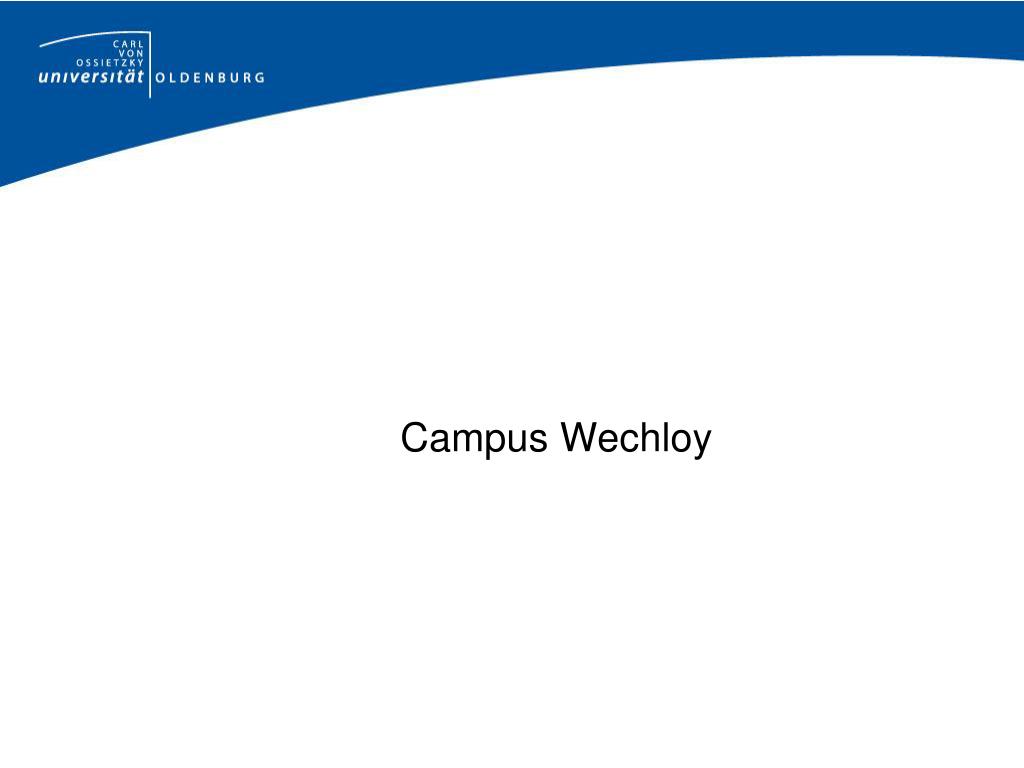 CARL
VON
OSSIETZKY
universität OLDENBURG

Campus Wechloy